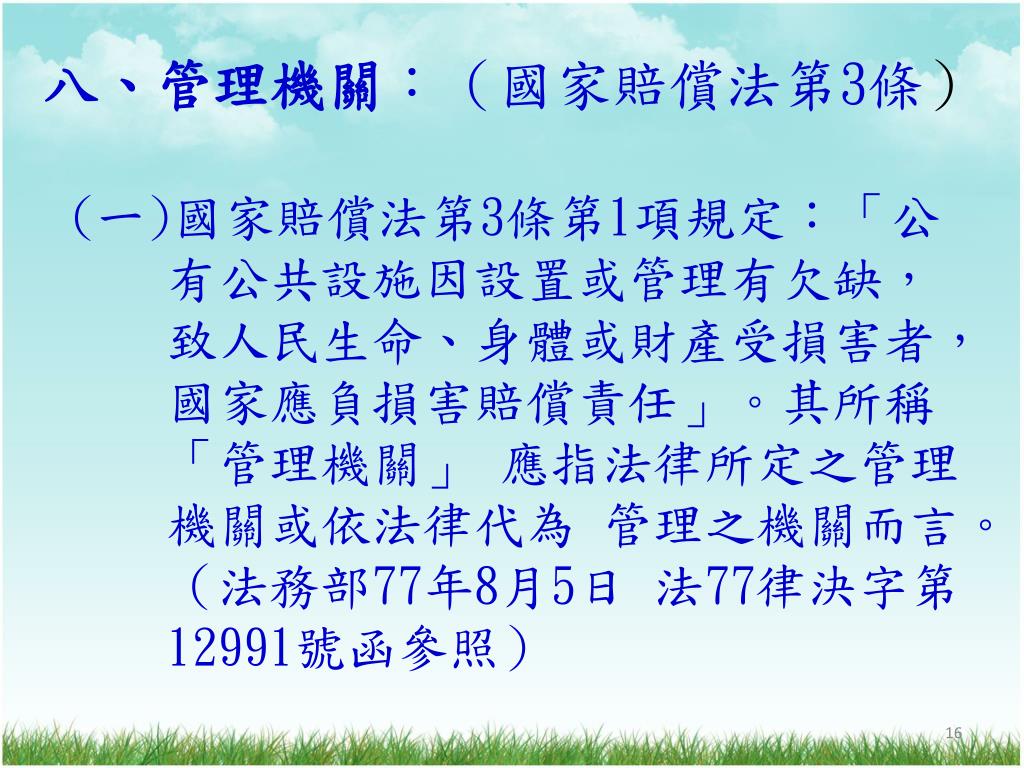 八、管理機關：（國家賠償法第3條）

(一)國家賠償法第3條第1項規定：「公有公共設施因設置或管理有欠缺，致人民生命、身體或財產受損害者，國家應負損害賠償責任」。其所稱「管理機關」 應指法律所定之管理機關或依法律代為 管理之機關而言。（法務部77年8月5日 法77律決字第12991號函參照）

16